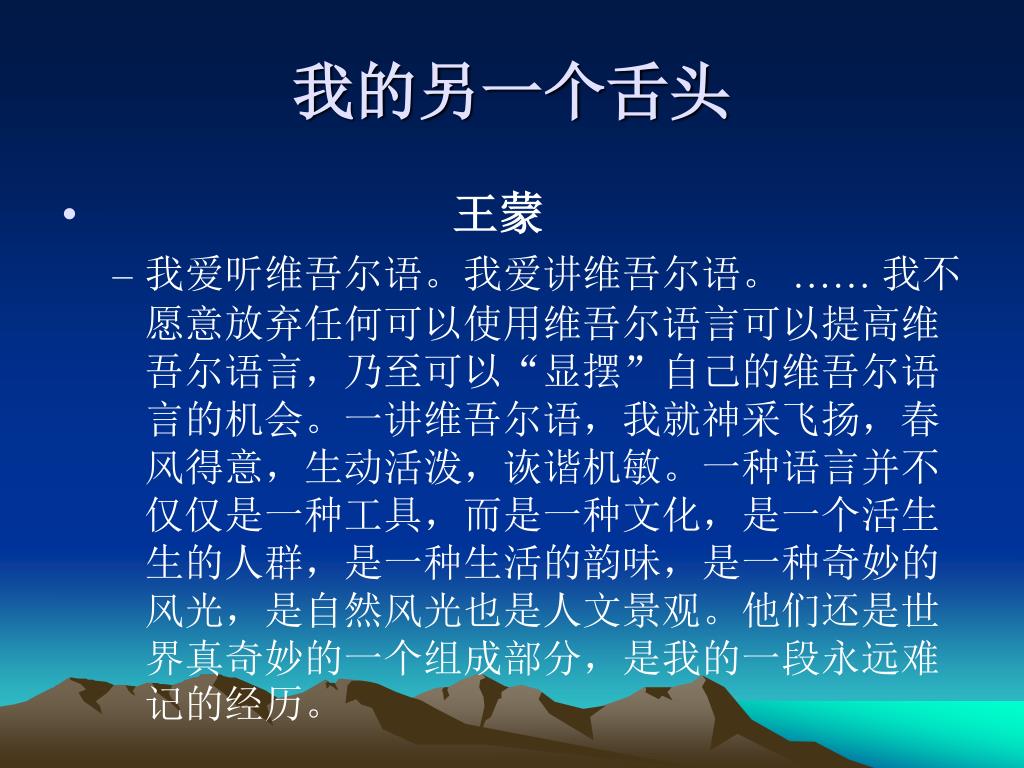 我的另一个舌头

• 王蒙

– 我爱听维吾尔语。我爱讲维吾尔语。 …… 我不愿意放弃任何可以使用维吾尔语言可以提高维吾尔语言，乃至可以“显摆”自己的维吾尔语言的机会。一讲维吾尔语，我就神采飞扬，春风得意，生动活泼，诙谐机敏。一种语言并不仅仅是一种工具，而是一种文化，是一个活生生的人群，是一种生活的韵味，是一种奇妙的风光，是自然风光也是人文景观。他们还是世界真奇妙的一个组成部分，是我的一段永远难记的经历。